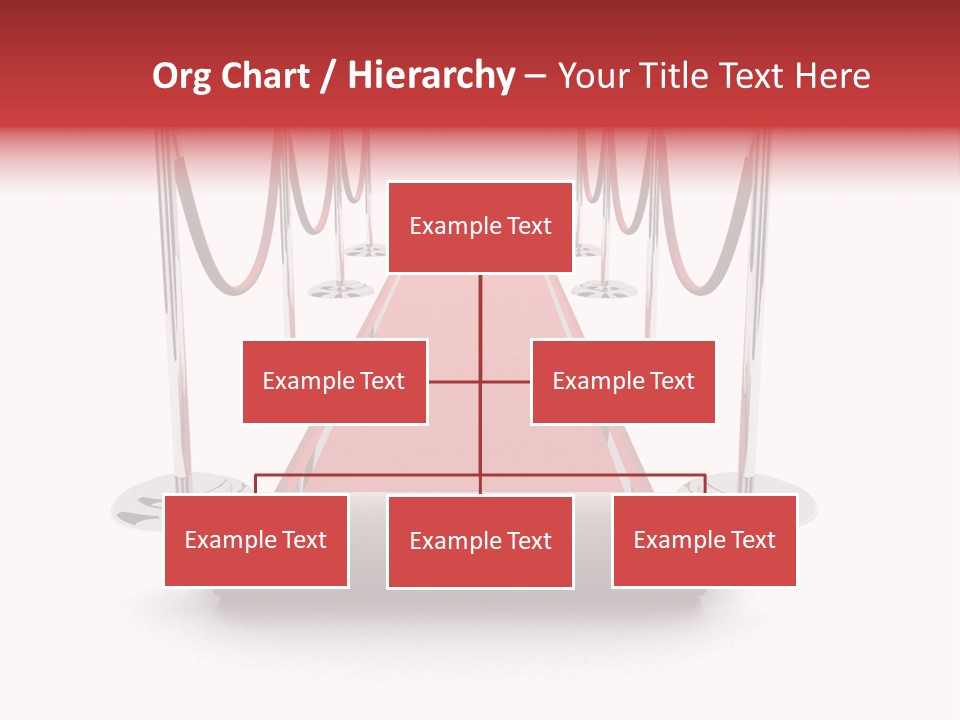 Org Chart / Hierarchy – Your Title Text Here

Example Text

Example Text

Example Text

Example Text

Example Text

Example Text